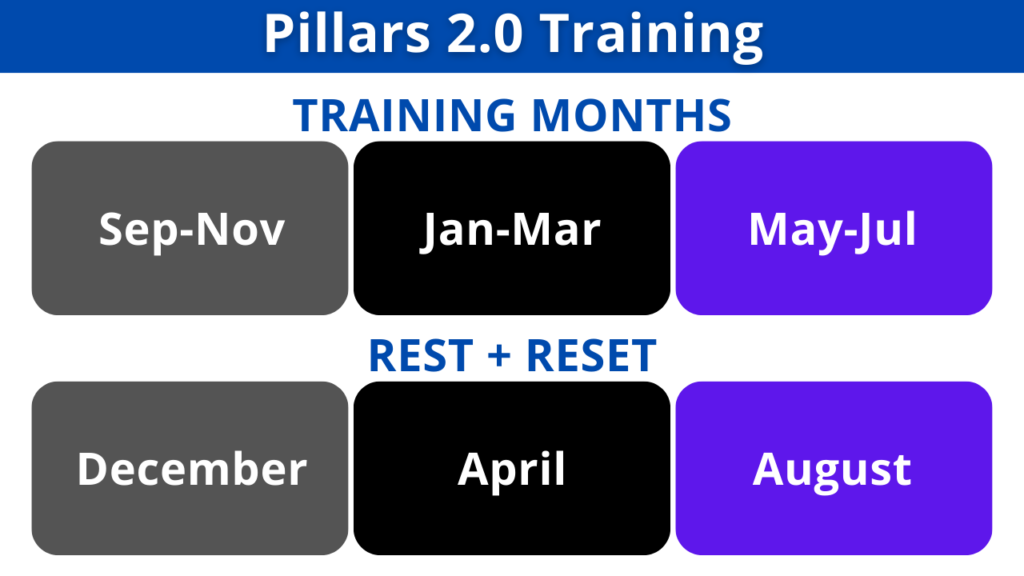 Pillars 2.0 Training

TRAINING MONTHS

Sep-Nov

Jan-Mar

May-Jul

REST + RESET

December

April

August